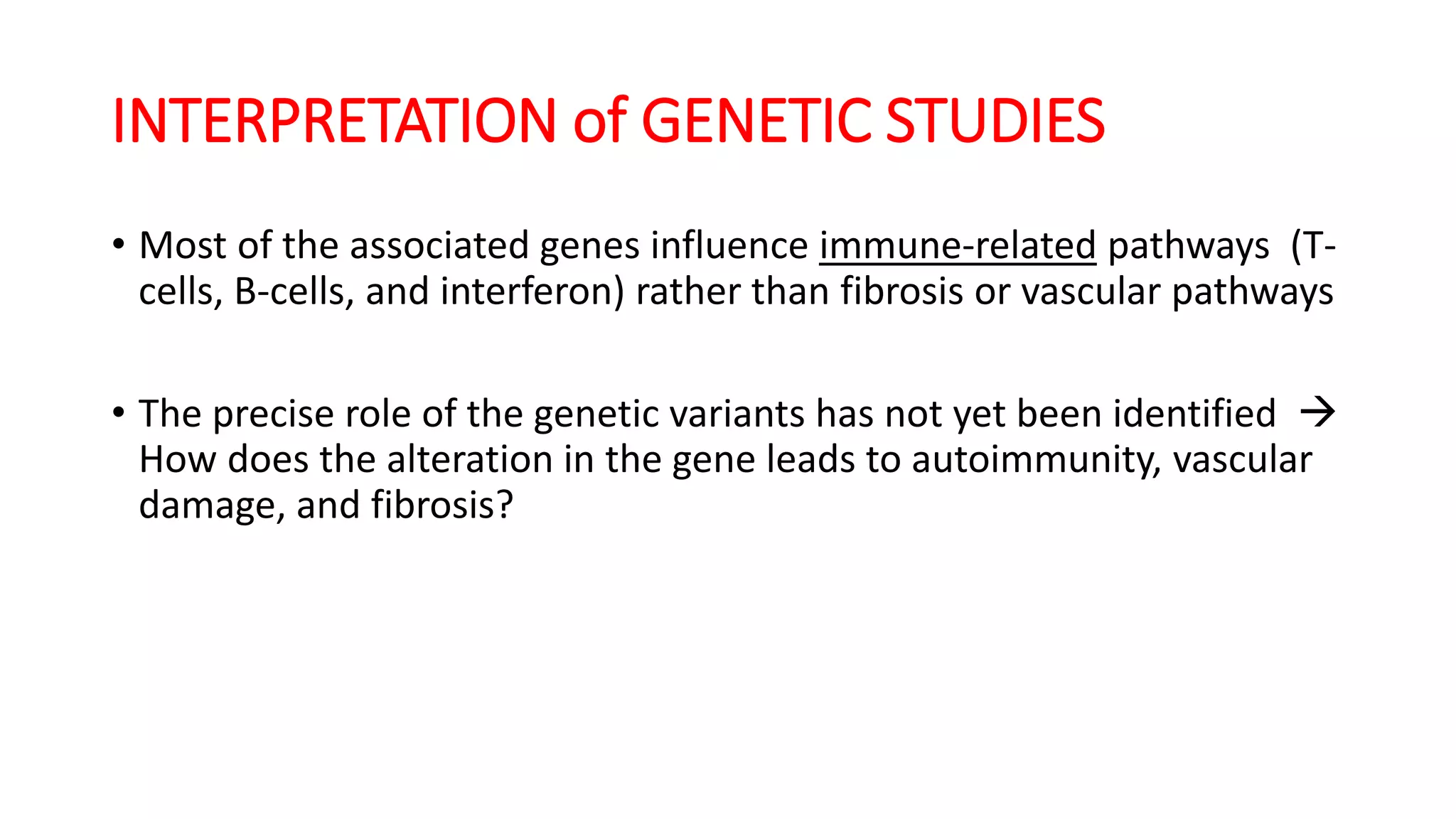 INTERPRETATION of GENETIC STUDIES

• Most of the associated genes influence immune-related pathways (T-cells, B-cells, and interferon) rather than fibrosis or vascular pathways

• The precise role of the genetic variants has not yet been identified → How does the alteration in the gene leads to autoimmunity, vascular damage, and fibrosis?